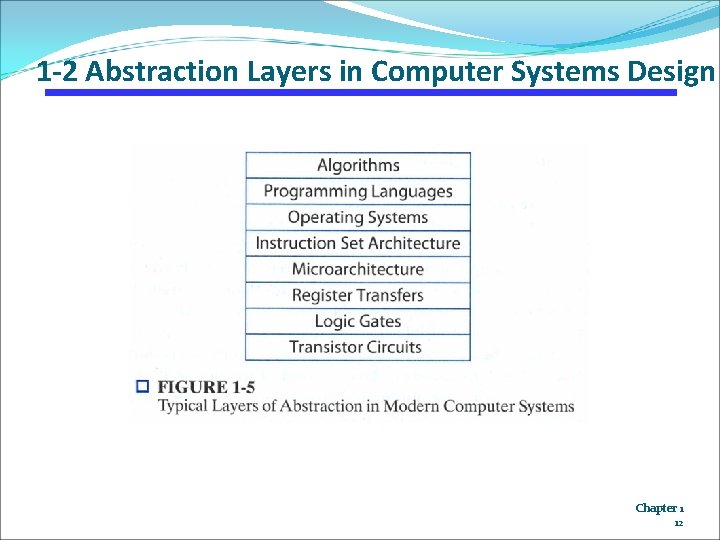 1-2 Abstraction Layers in Computer Systems Design

Algorithms
Programming Languages
Operating Systems
Instruction Set Architecture
Microarchitecture
Register Transfers
Logic Gates
Transistor Circuits

FIGURE 1-5
Typical Layers of Abstraction in Modern Computer Systems

Chapter 1
12